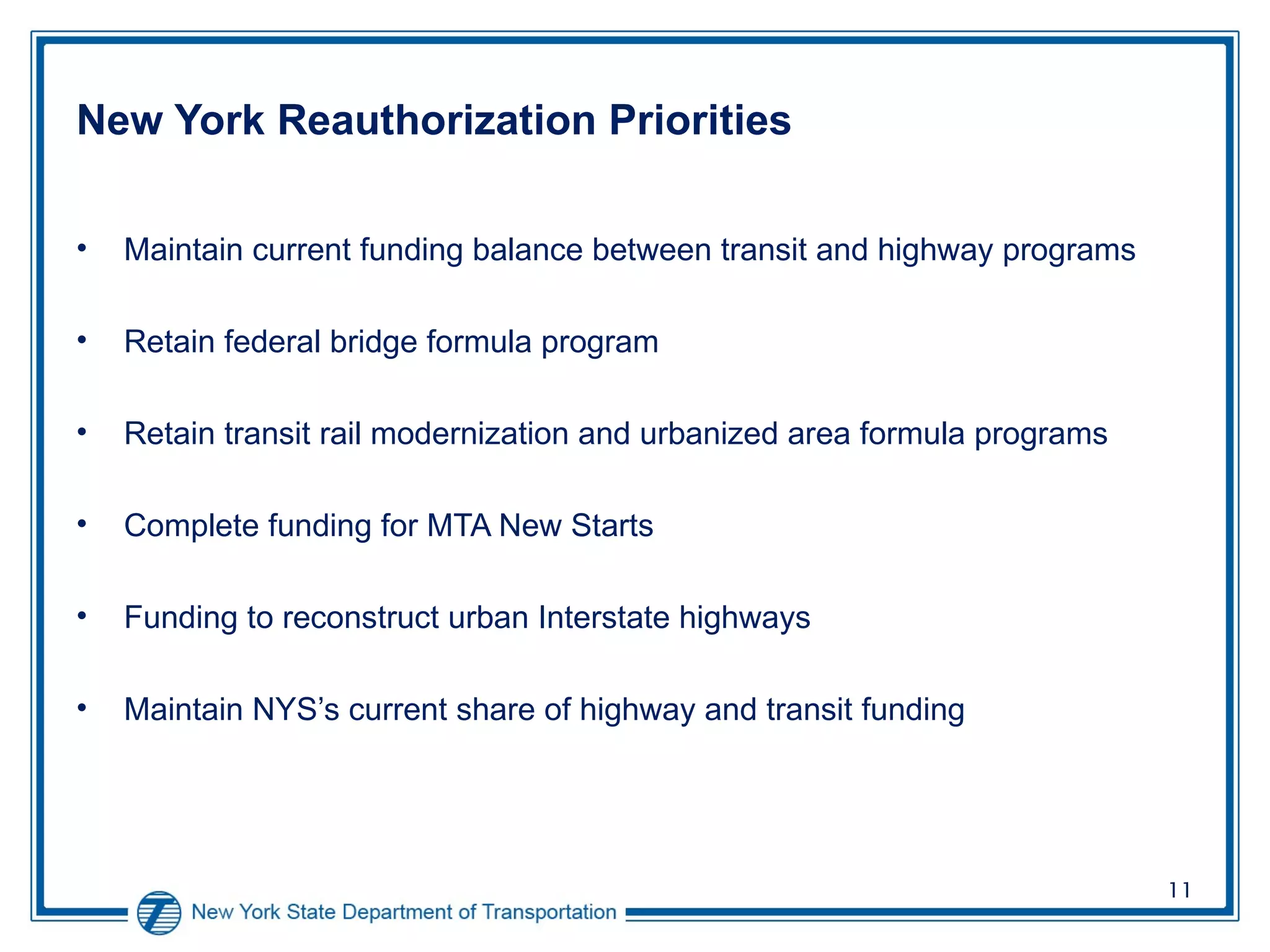 New York Reauthorization Priorities

• Maintain current funding balance between transit and highway programs

• Retain federal bridge formula program

• Retain transit rail modernization and urbanized area formula programs

• Complete funding for MTA New Starts

• Funding to reconstruct urban Interstate highways

• Maintain NYS's current share of highway and transit funding

11

New York State Department of Transportation